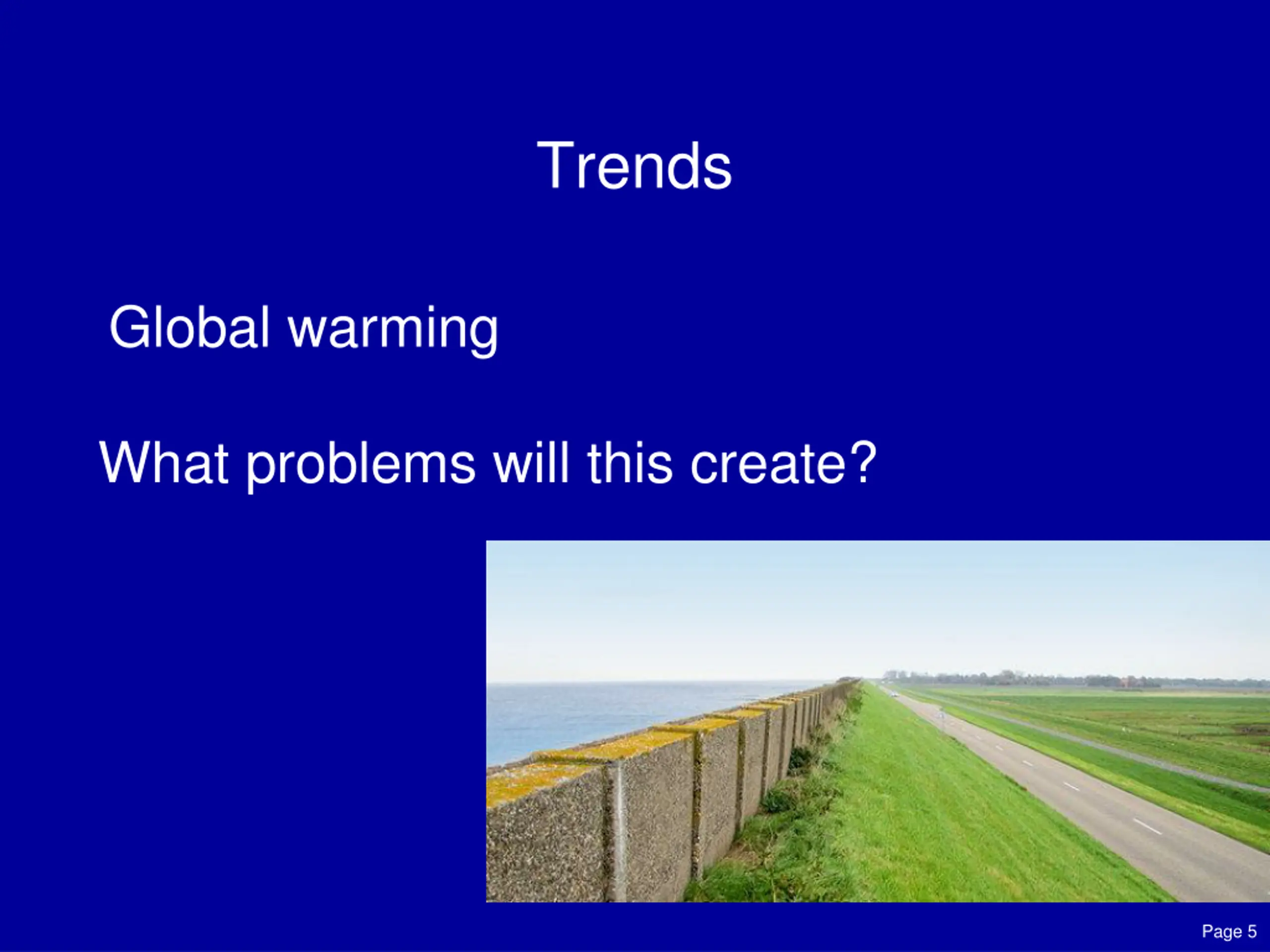 Trends

Global warming

What problems will this create?

Page 5